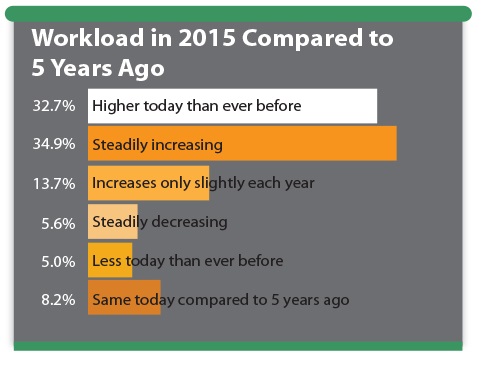 Workload in 2015 Compared to 5 Years Ago

32.7% Higher today than ever before

34.9% Steadily increasing

13.7% Increases only slightly each year

5.6% Steadily decreasing

5.0% Less today than ever before

8.2% Same today compared to 5 years ago